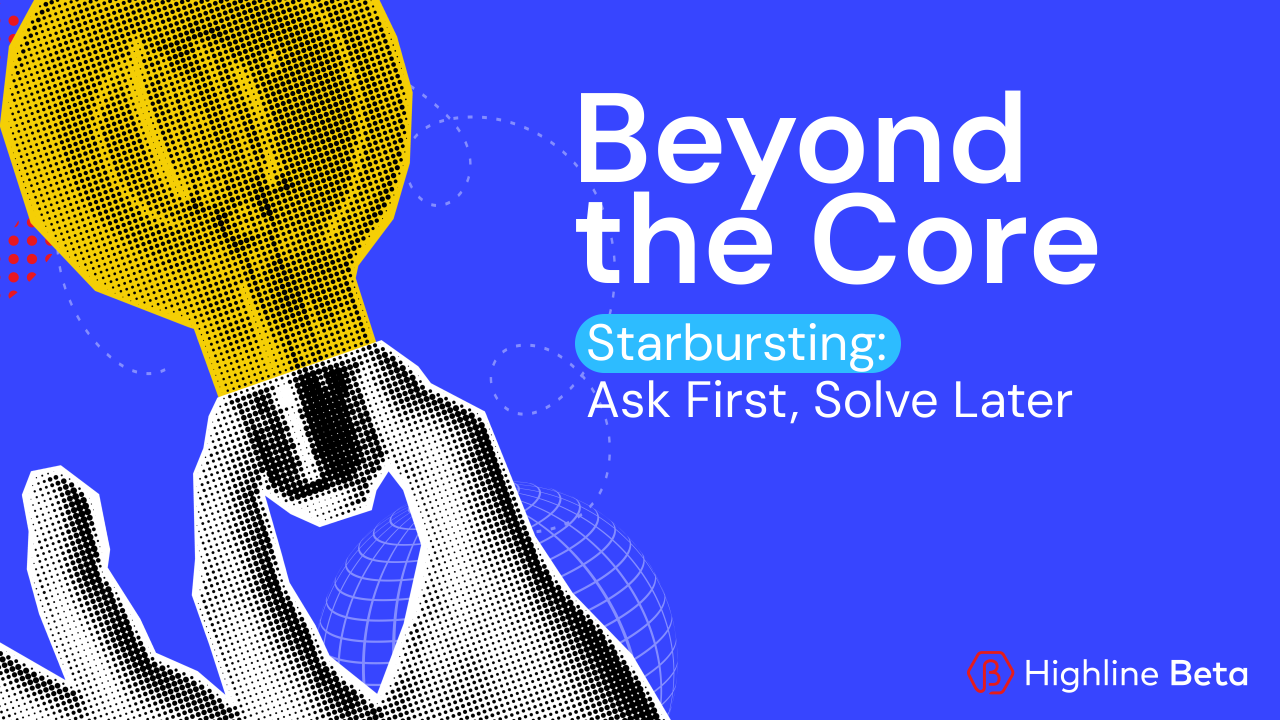 Beyond the Core

Starbursting: Ask First, Solve Later

Highline Beta